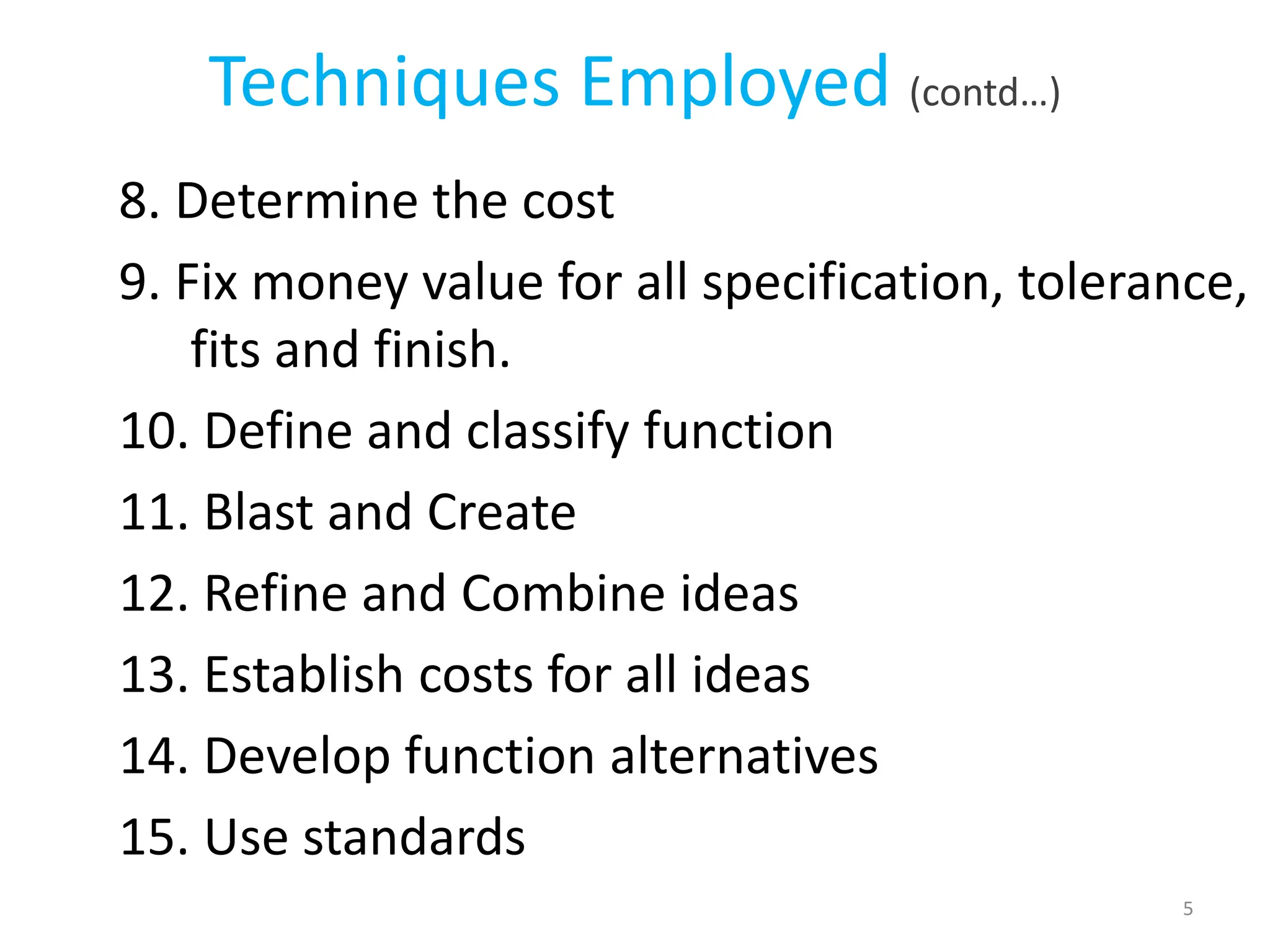 Techniques Employed (contd…)

8. Determine the cost

9. Fix money value for all specification, tolerance, fits and finish.

10. Define and classify function

11. Blast and Create

12. Refine and Combine ideas

13. Establish costs for all ideas

14. Develop function alternatives

15. Use standards

5